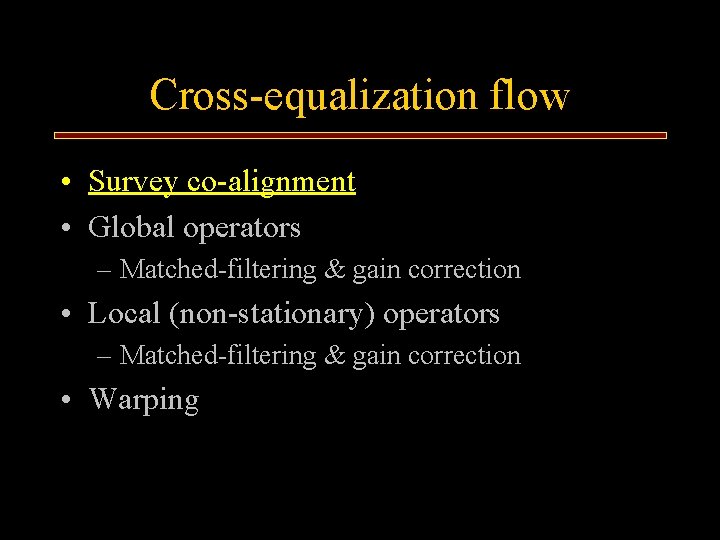 Cross-equalization flow

• Survey co-alignment
• Global operators
– Matched-filtering & gain correction
• Local (non-stationary) operators
– Matched-filtering & gain correction
• Warping